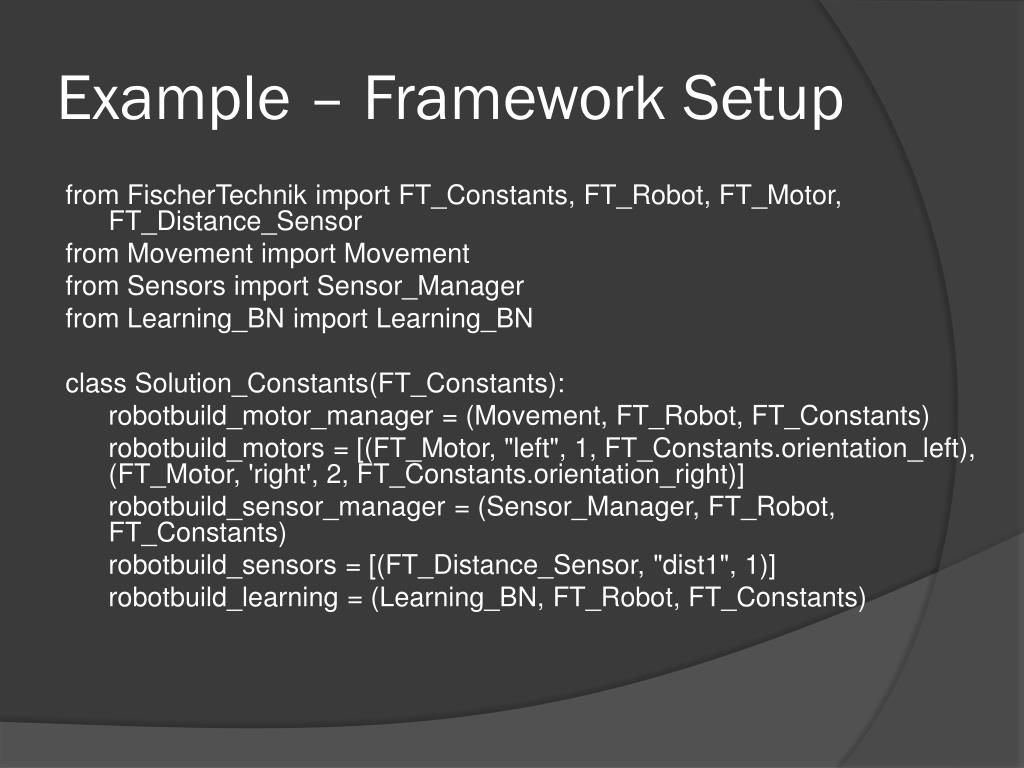 Example – Framework Setup

from FischerTechnik import FT_Constants, FT_Robot, FT_Motor, FT_Distance_Sensor
from Movement import Movement
from Sensors import Sensor_Manager
from Learning_BN import Learning_BN

class Solution_Constants(FT_Constants):
robotbuild_motor_manager = (Movement, FT_Robot, FT_Constants)
robotbuild_motors = [(FT_Motor, "left", 1, FT_Constants.orientation_left), (FT_Motor, 'right', 2, FT_Constants.orientation_right)]
robotbuild_sensor_manager = (Sensor_Manager, FT_Robot, FT_Constants)
robotbuild_sensors = [(FT_Distance_Sensor, "dist1", 1)]
robotbuild_learning = (Learning_BN, FT_Robot, FT_Constants)